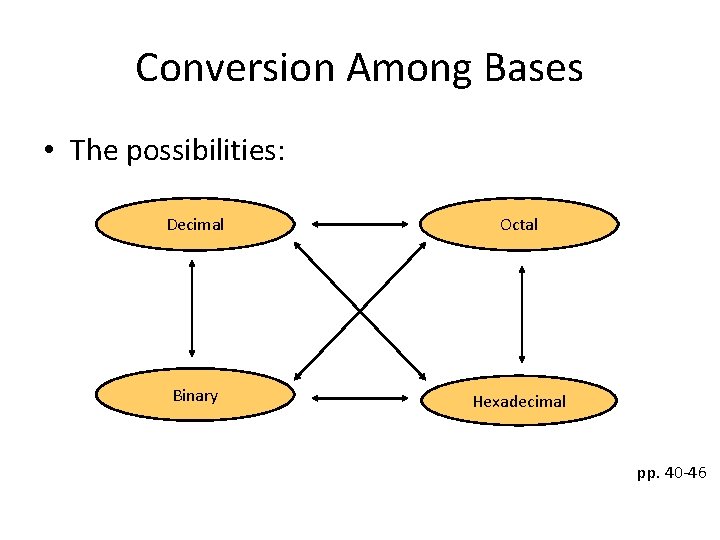 Conversion Among Bases

• The possibilities:

Decimal

Octal

Binary

Hexadecimal

pp. 40-46